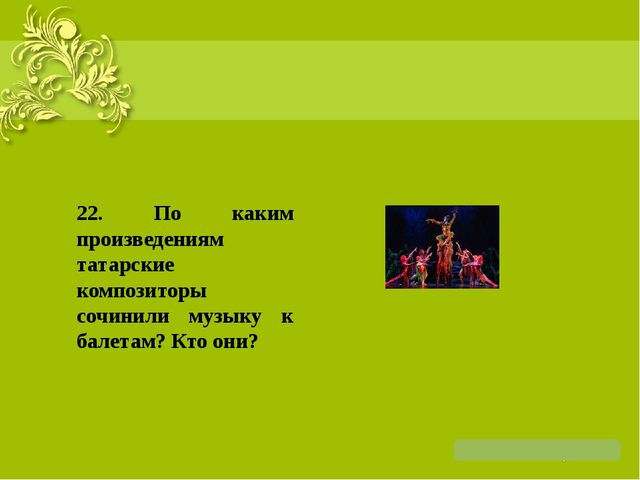 22. По каким произведениям татарские композиторы сочинили музыку к балетам? Кто они?